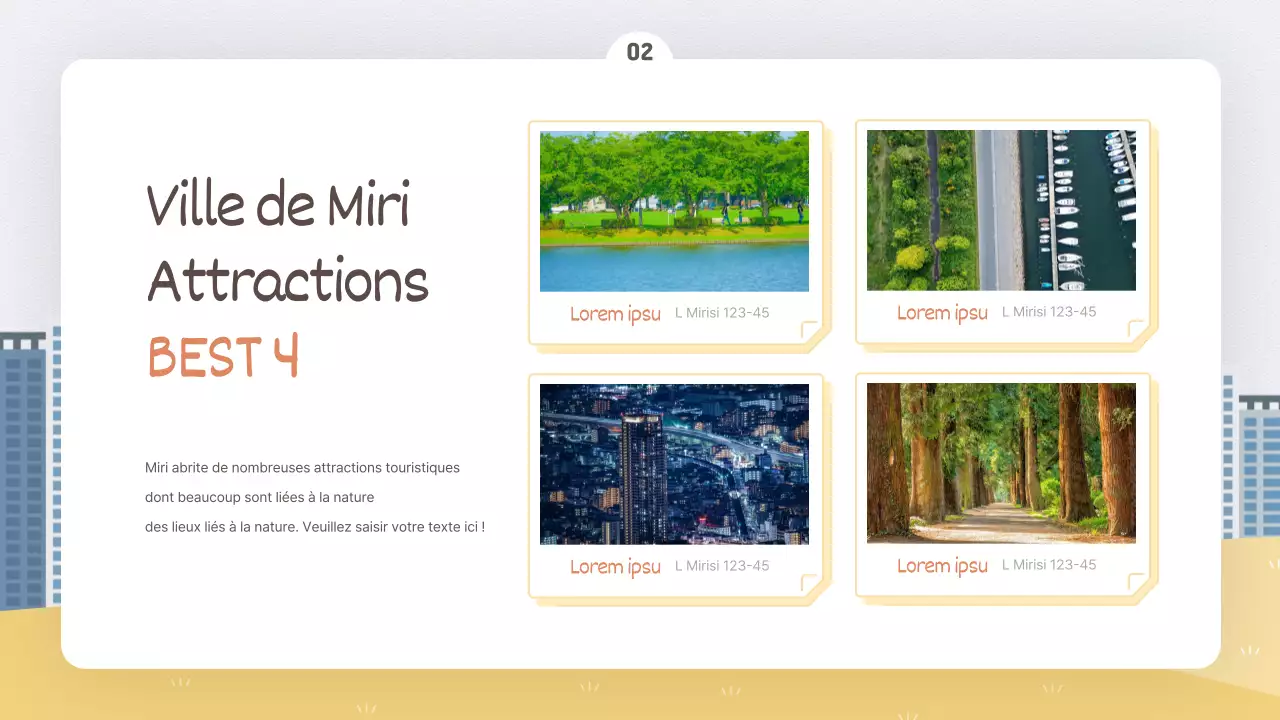 02

Ville de Miri Attractions
BEST 4

Miri abrite de nombreuses attractions touristiques
dont beaucoup sont liées à la nature
des lieux liés à la nature. Veuillez saisir votre texte ici !

Lorem ipsu L Mirisi 123-45

Lorem ipsu L Mirisi 123-45

Lorem ipsu L Mirisi 123-45

Lorem ipsu L Mirisi 123-45